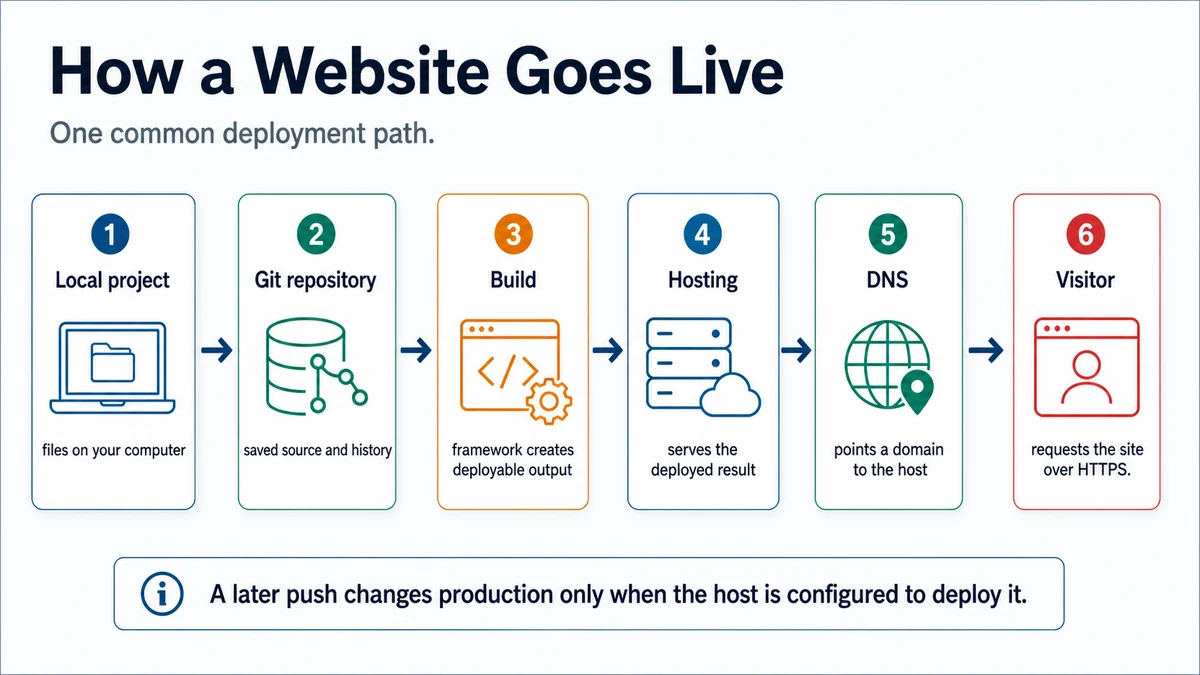 How a Website Goes Live

One common deployment path.

1
Local project
files on your computer

2
Git repository
saved source and history

3
Build
framework creates deployable output

4
Hosting
serves the deployed result

5
DNS
points a domain to the host

6
Visitor
requests the site over HTTPS.

A later push changes production only when the host is configured to deploy it.